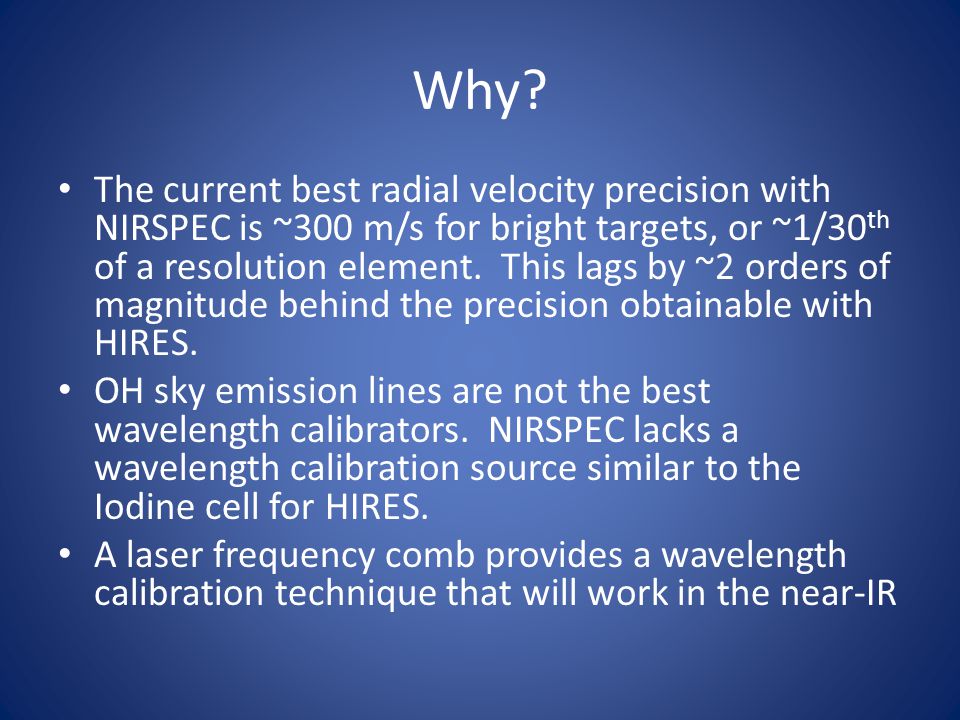 Why?

• The current best radial velocity precision with NIRSPEC is ~300 m/s for bright targets, or ~1/30$^{th}$ of a resolution element. This lags by ~2 orders of magnitude behind the precision obtainable with HIRES.

• OH sky emission lines are not the best wavelength calibrators. NIRSPEC lacks a wavelength calibration source similar to the Iodine cell for HIRES.

• A laser frequency comb provides a wavelength calibration technique that will work in the near-IR